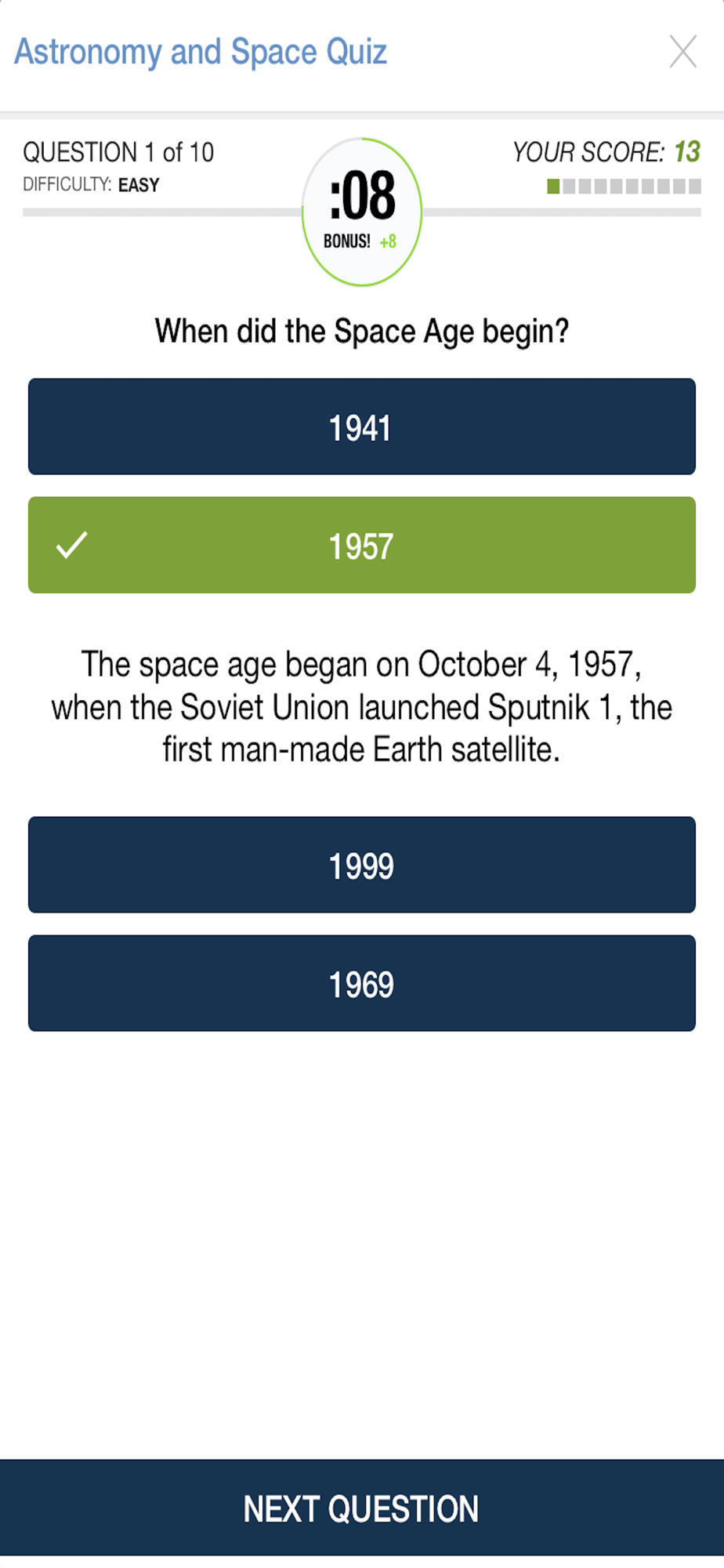 Astronomy and Space Quiz

QUESTION 1 of 10
DIFFICULTY: EASY

:08
BONUS! +8

YOUR SCORE: 13

When did the Space Age begin?

1941

1957

The space age began on October 4, 1957, when the Soviet Union launched Sputnik 1, the first man-made Earth satellite.

1999

1969

NEXT QUESTION